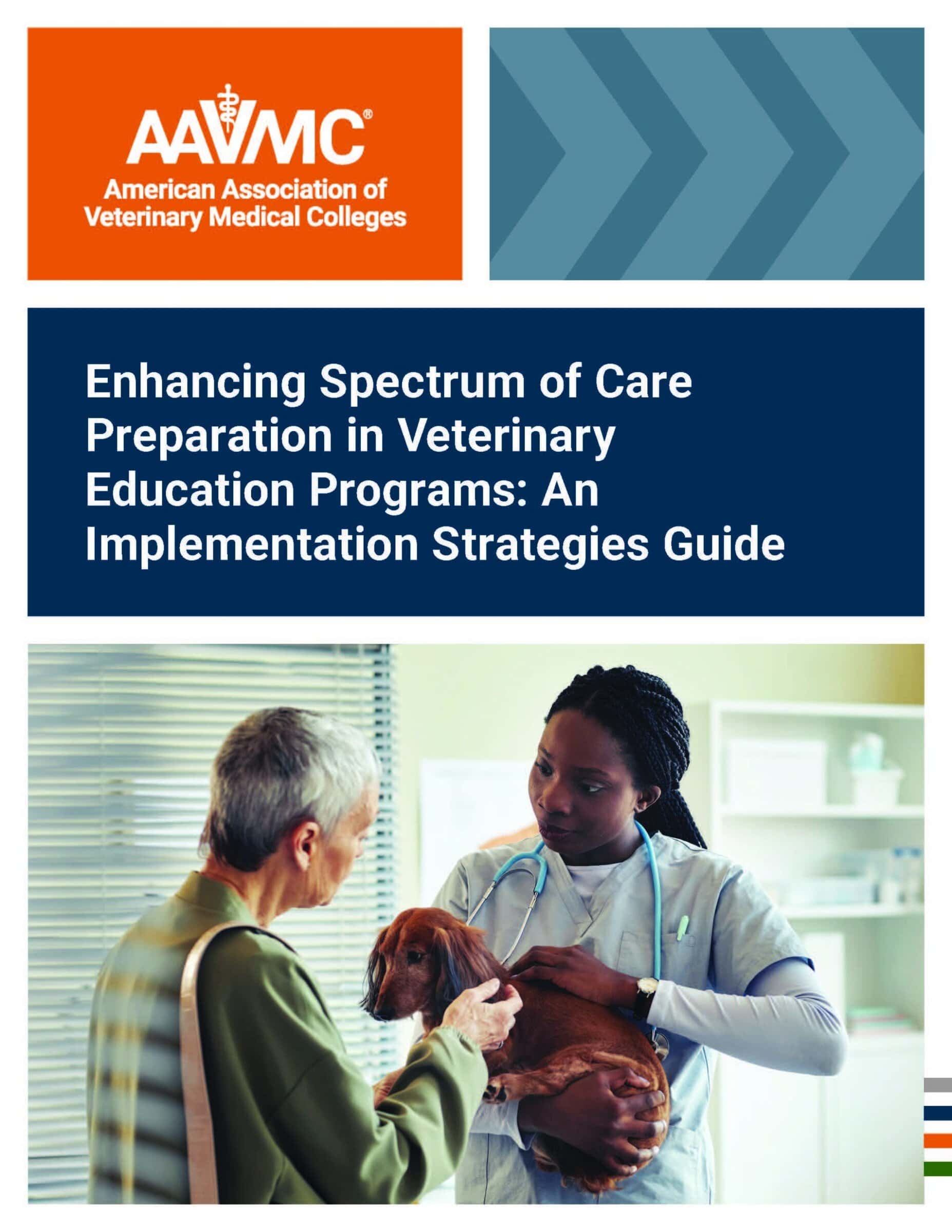 AAVMC®
American Association of Veterinary Medical Colleges

Enhancing Spectrum of Care Preparation in Veterinary Education Programs: An Implementation Strategies Guide